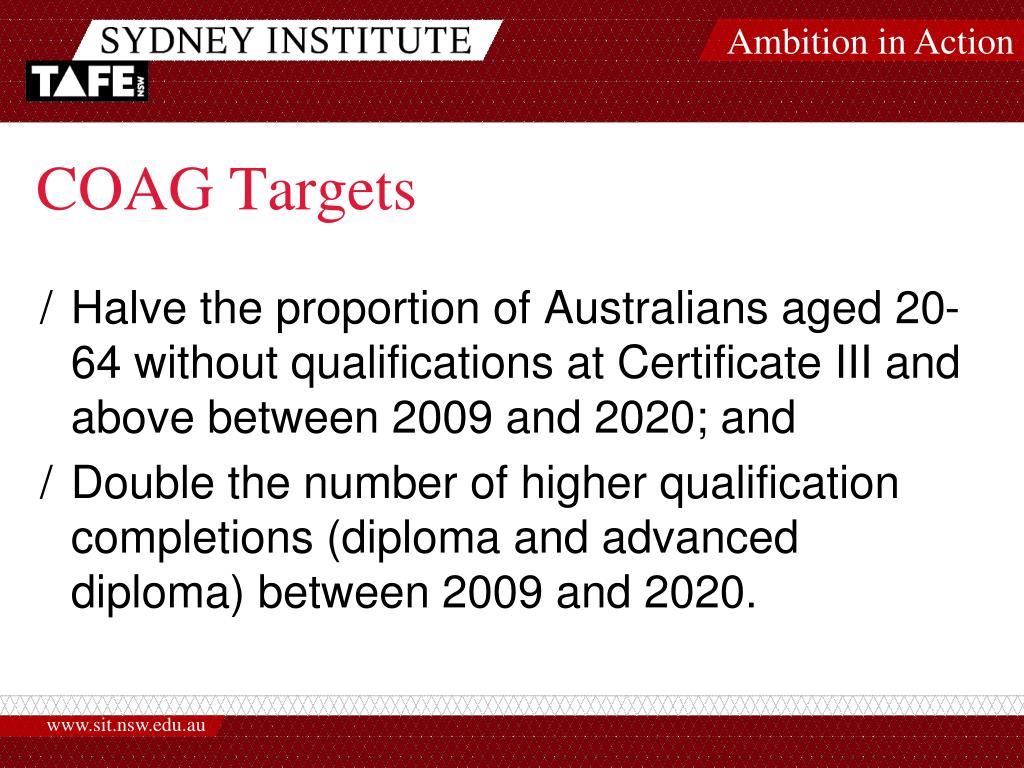 SYDNEY INSTITUTE

TAFE NSW

Ambition in Action

COAG Targets

/ Halve the proportion of Australians aged 20-64 without qualifications at Certificate III and above between 2009 and 2020; and

/ Double the number of higher qualification completions (diploma and advanced diploma) between 2009 and 2020.

www.sit.nsw.edu.au